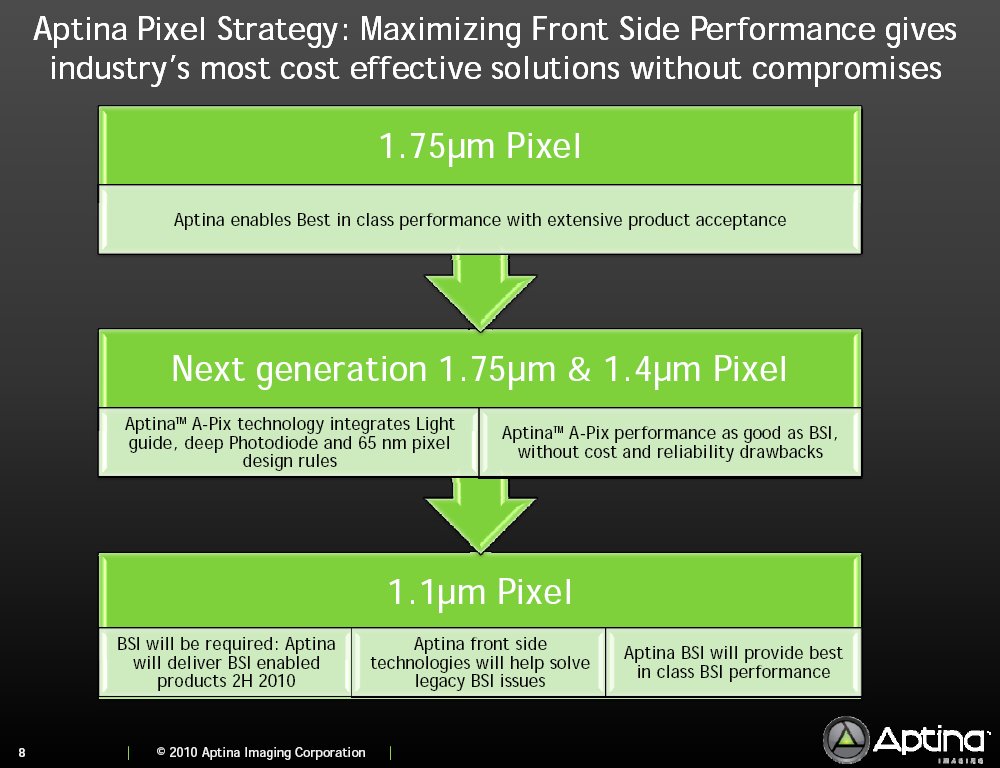 Aptina Pixel Strategy: Maximizing Front Side Performance gives industry's most cost effective solutions without compromises

1.75µm Pixel

Aptina enables Best in class performance with extensive product acceptance

Next generation 1.75µm & 1.4µm Pixel

Aptina™ A-Pix technology integrates Light guide, deep Photodiode and 65 nm pixel design rules

Aptina™ A-Pix performance as good as BSI, without cost and reliability drawbacks

1.1µm Pixel

BSI will be required: Aptina will deliver BSI enabled products 2H 2010

Aptina front side technologies will help solve legacy BSI issues

Aptina BSI will provide best in class BSI performance

8 | © 2010 Aptina Imaging Corporation |

Aptina IMAGING